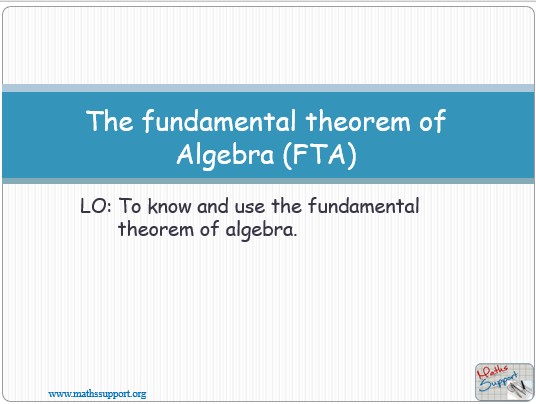 The fundamental theorem of Algebra (FTA)

LO: To know and use the fundamental theorem of algebra.

www.mathssupport.org

Maths Support